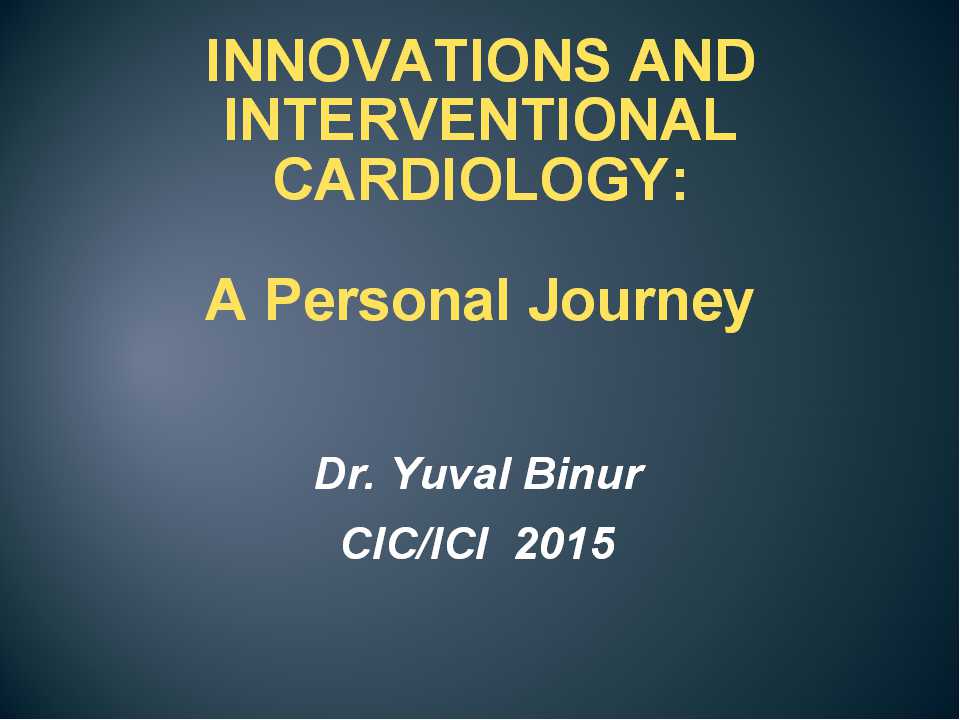 INNOVATIONS AND INTERVENTIONAL CARDIOLOGY:

A Personal Journey

Dr. Yuval Binur

CIC/ICI 2015